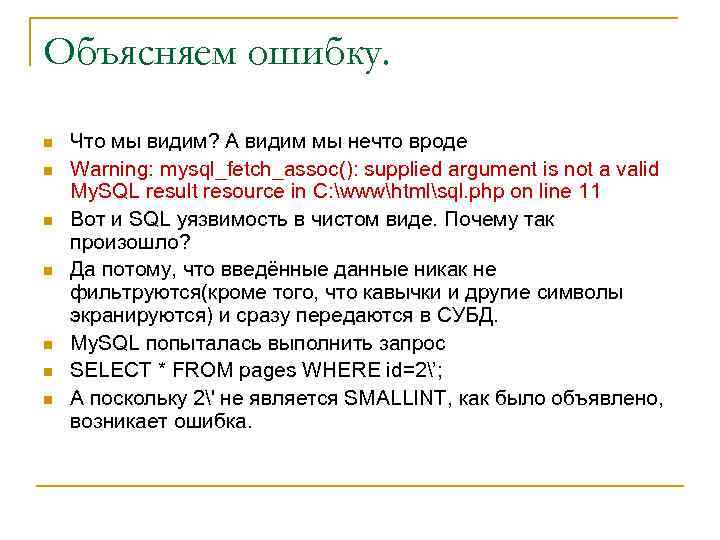 Объясняем ошибку.

Что мы видим? А видим мы нечто вроде

Warning: mysql_fetch_assoc(): supplied argument is not a valid MySQL result resource in C:\www\html\sql.php on line 11

Вот и SQL уязвимость в чистом виде. Почему так произошло?

Да потому, что введённые данные никак не фильтруются(кроме того, что кавычки и другие символы экранируются) и сразу передаются в СУБД.

MySQL попыталась выполнить запрос

SELECT * FROM pages WHERE id=2\';

А поскольку 2\' не является SMALLINT, как было объявлено, возникает ошибка.